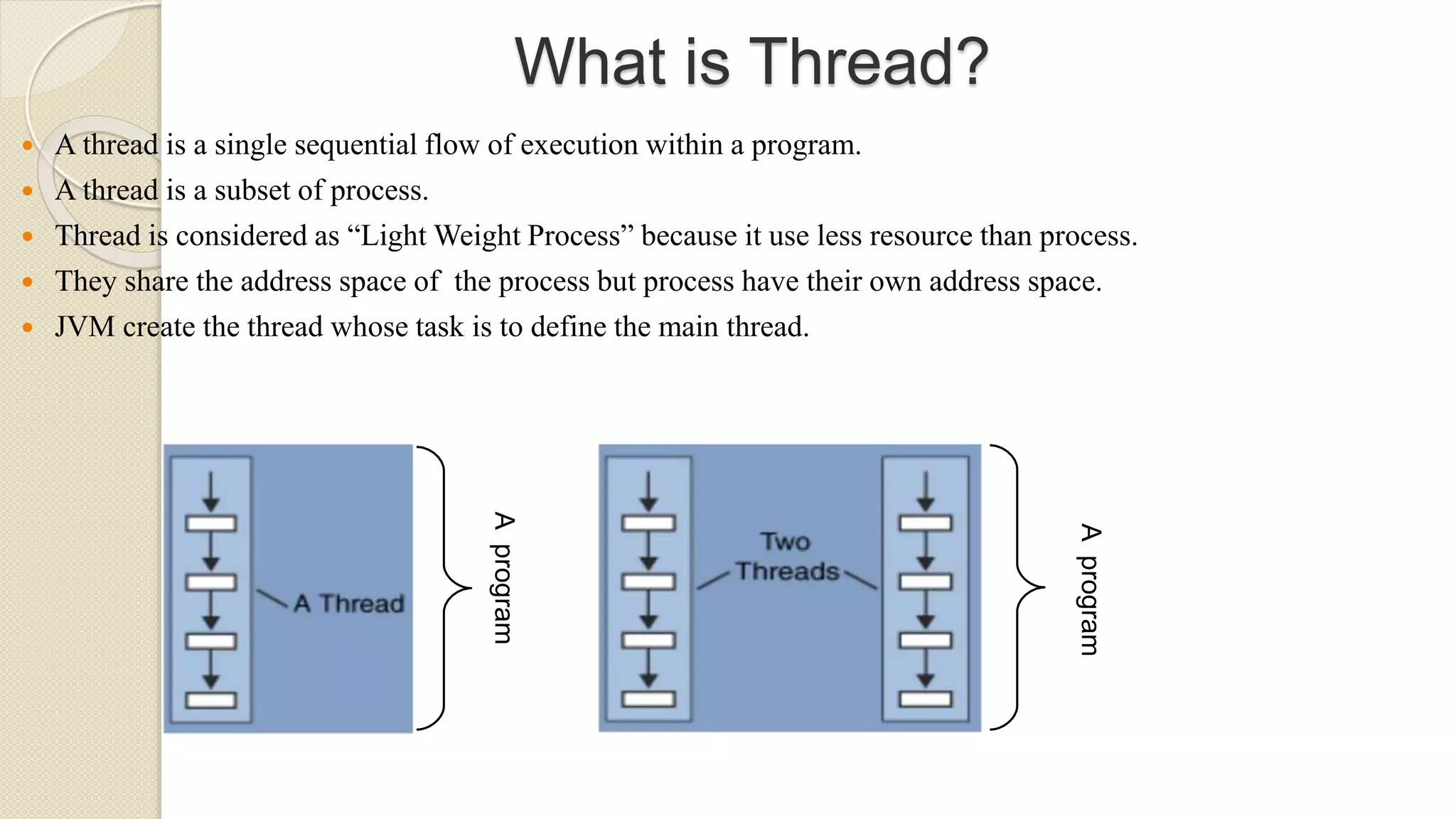 What is Thread?

- A thread is a single sequential flow of execution within a program.
- A thread is a subset of process.
- Thread is considered as “Light Weight Process” because it use less resource than process.
- They share the address space of the process but process have their own address space.
- JVM create the thread whose task is to define the main thread.

A Thread

A program

Two Threads

A program